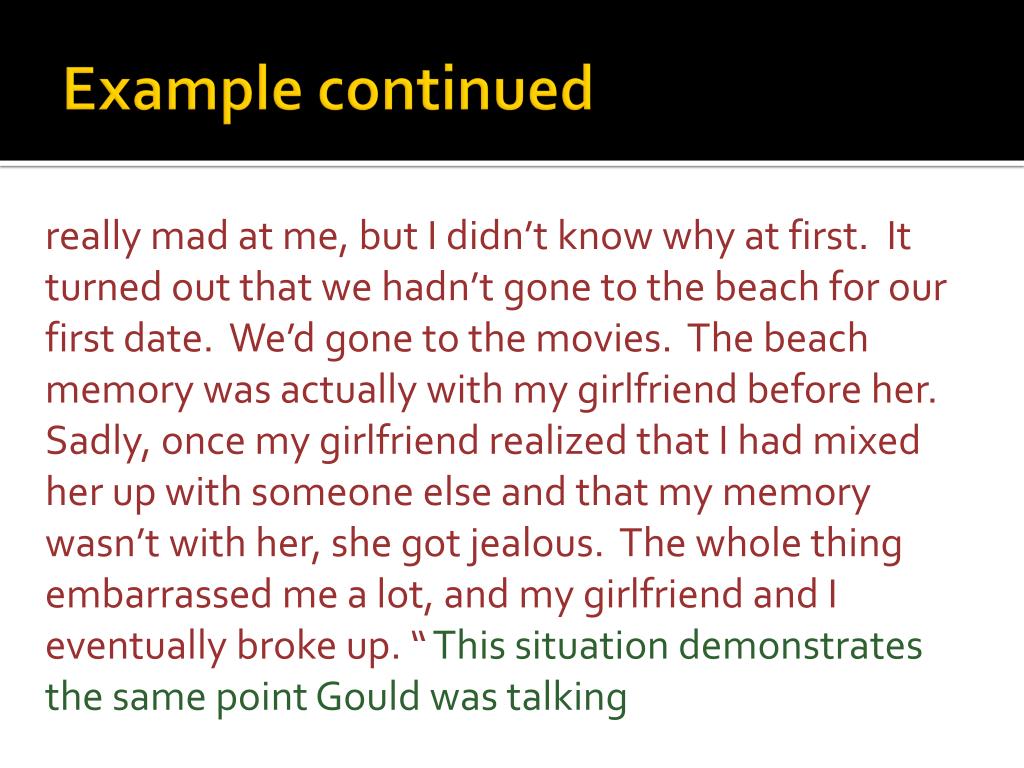 Example continued

really mad at me, but I didn’t know why at first. It turned out that we hadn’t gone to the beach for our first date. We’d gone to the movies. The beach memory was actually with my girlfriend before her. Sadly, once my girlfriend realized that I had mixed her up with someone else and that my memory wasn’t with her, she got jealous. The whole thing embarrassed me a lot, and my girlfriend and I eventually broke up. “ This situation demonstrates the same point Gould was talking